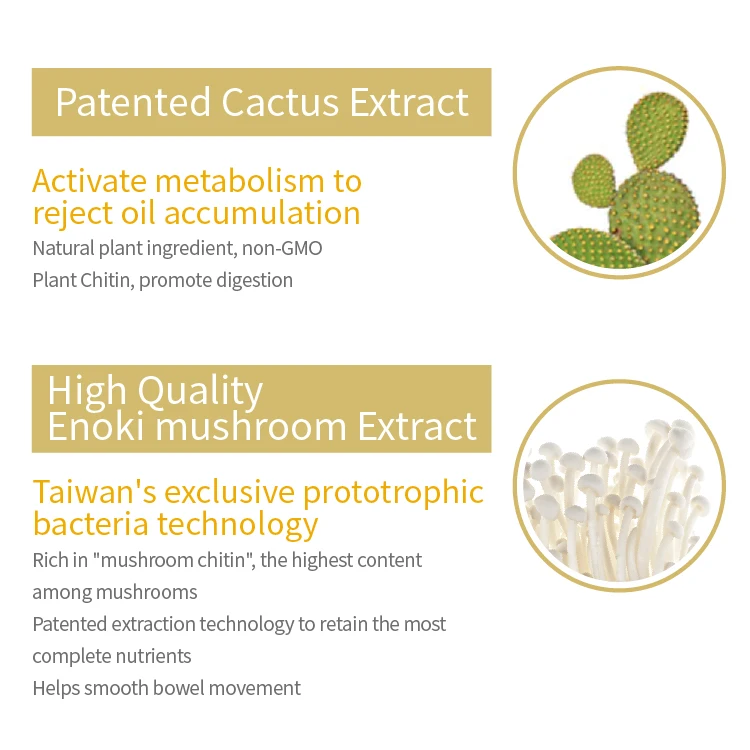 Patented Cactus Extract

Activate metabolism to reject oil accumulation

Natural plant ingredient, non-GMO
Plant Chitin, promote digestion

High Quality
Enoki mushroom Extract

Taiwan's exclusive prototrophic bacteria technology

Rich in "mushroom chitin", the highest content among mushrooms
Patented extraction technology to retain the most complete nutrients
Helps smooth bowel movement